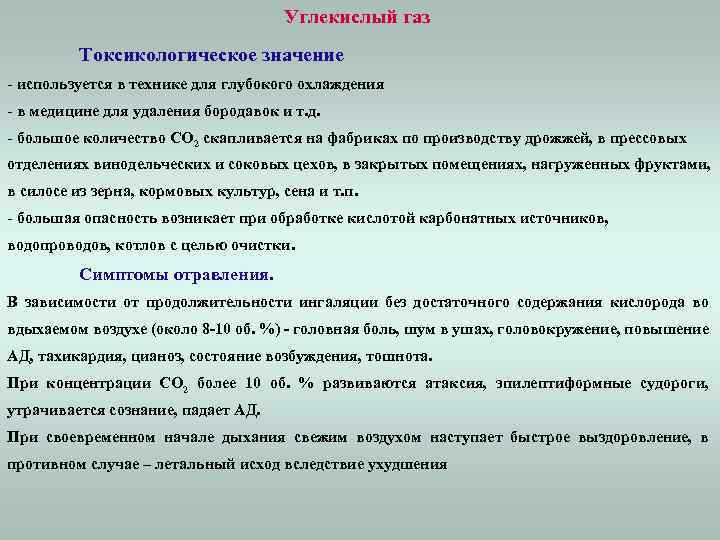 Углекислый газ

Токсикологическое значение

- используется в технике для глубокого охлаждения
- в медицине для удаления бородавок и т.д.
- большое количество $CO_2$ скапливается на фабриках по производству дрожжей, в прессовых отделениях винодельческих и соковых цехов, в закрытых помещениях, нагруженных фруктами, в силосе из зерна, кормовых культур, сена и т.п.
- большая опасность возникает при обработке кислотой карбонатных источников, водопроводов, котлов с целью очистки.

Симптомы отравления.

В зависимости от продолжительности ингаляции без достаточного содержания кислорода во вдыхаемом воздухе (около 8-10 об. %) - головная боль, шум в ушах, головокружение, повышение АД, тахикардия, цианоз, состояние возбуждения, тошнота.

При концентрации $CO_2$ более 10 об. % развиваются атаксия, эпилептиформные судороги, утрачивается сознание, падает АД.

При своевременном начале дыхания свежим воздухом наступает быстрое выздоровление, в противном случае – летальный исход вследствие ухудшения